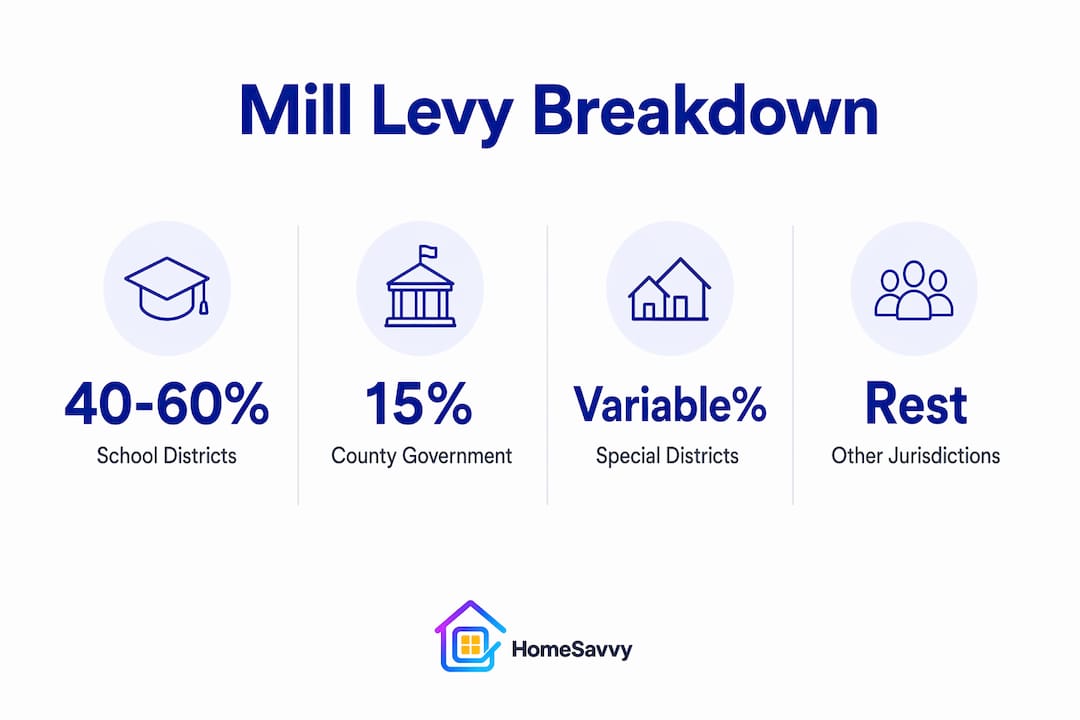 Mill Levy Breakdown

40-60%
School Districts

15%
County Government

Variable%
Special Districts

Rest
Other Jurisdictions

HomeSavvy